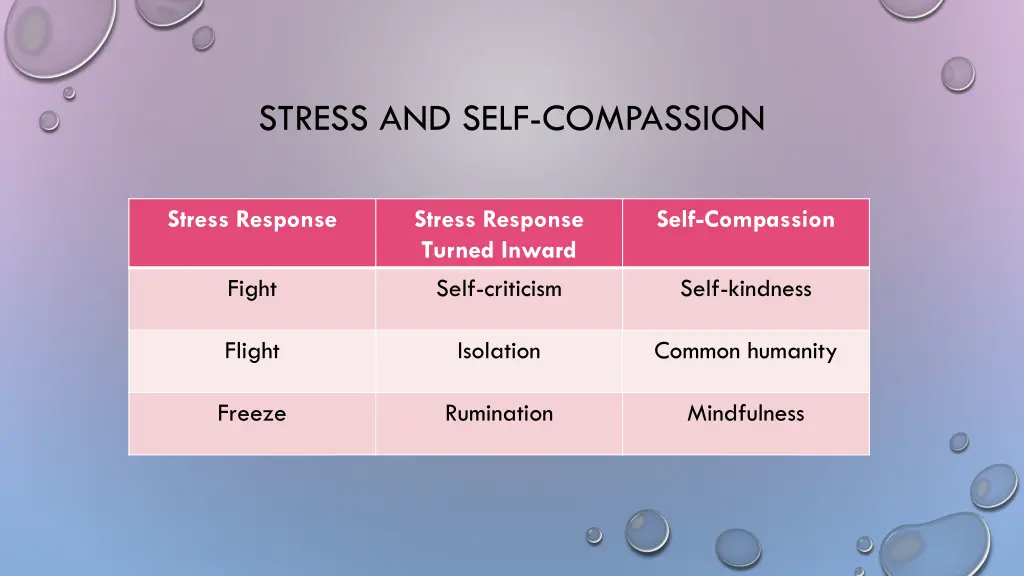 STRESS AND SELF-COMPASSION

| Stress Response | Stress Response Turned Inward | Self-Compassion |
|---|---|---|
| Fight | Self-criticism | Self-kindness |
| Flight | Isolation | Common humanity |
| Freeze | Rumination | Mindfulness |